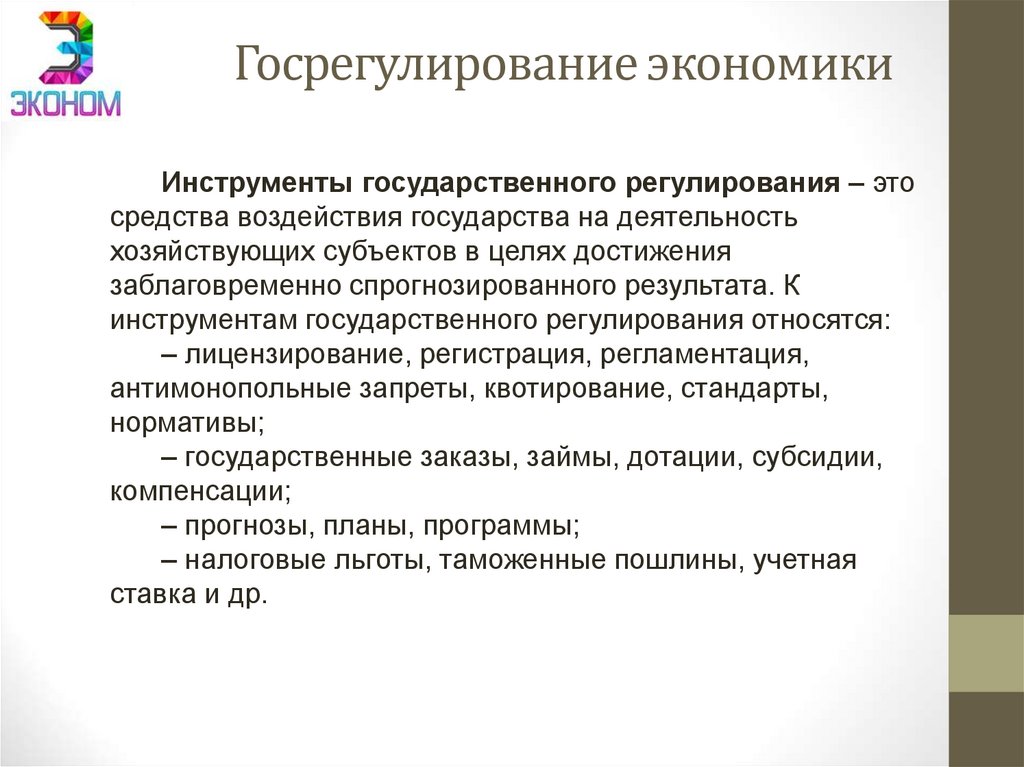 ЭКОНОМ

Госрегулирование экономики

Инструменты государственного регулирования – это средства воздействия государства на деятельность хозяйствующих субъектов в целях достижения заблаговременно спрогнозированного результата. К инструментам государственного регулирования относятся:

– лицензирование, регистрация, регламентация, антимонопольные запреты, квотирование, стандарты, нормативы;

– государственные заказы, займы, дотации, субсидии, компенсации;

– прогнозы, планы, программы;

– налоговые льготы, таможенные пошлины, учетная ставка и др.